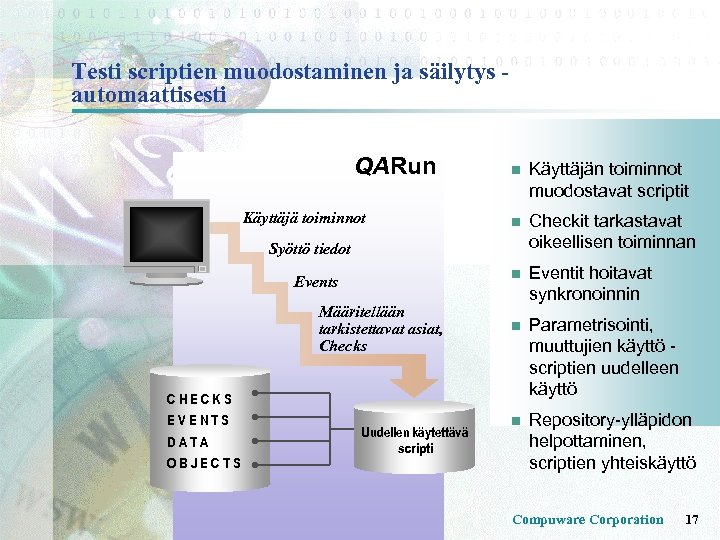 Testi scriptien muodostaminen ja säilytys - automaattisesti

QARun

Käyttäjä toiminnot

Syöttö tiedot

Events

Määritellään tarkistettavat asiat, Checks

CHECKS
EVENTS
DATA
OBJECTS

Uudellen käytettävä scripti

Käyttäjän toiminnot muodostavat scriptit

Checkit tarkastavat oikeellisen toiminnan

Eventit hoitavat synkronoinnin

Parametrisointi, muuttujien käyttö - scriptien uudelleen käyttö

Repository-ylläpidon helpottaminen, scriptien yhteiskäyttö

Compuware Corporation 17